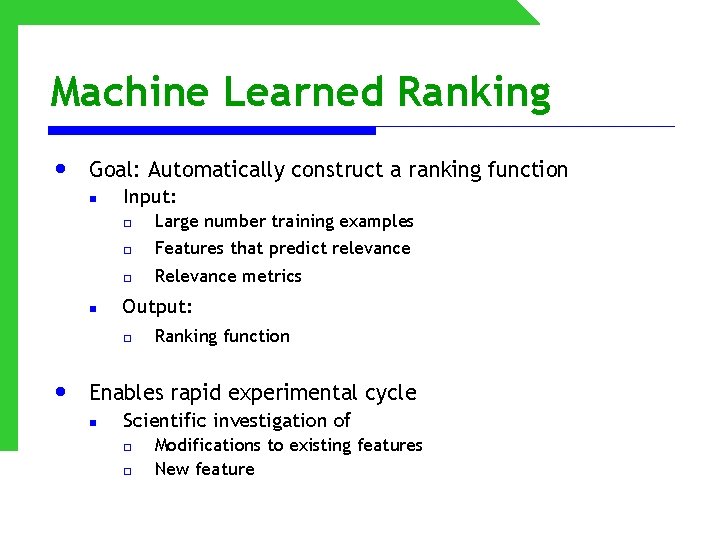 Machine Learned Ranking

- Goal: Automatically construct a ranking function
  - Input:
    - Large number training examples
    - Features that predict relevance
    - Relevance metrics
  - Output:
    - Ranking function

- Enables rapid experimental cycle
  - Scientific investigation of
    - Modifications to existing features
    - New feature